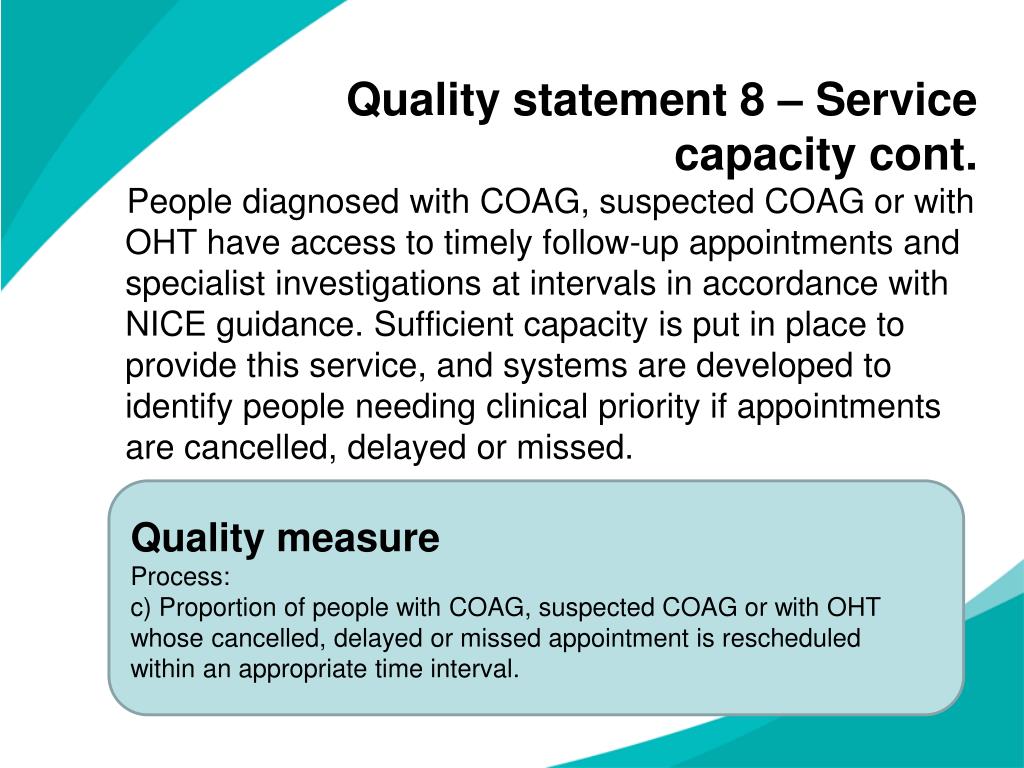 Quality statement 8 – Service capacity cont.

People diagnosed with COAG, suspected COAG or with OHT have access to timely follow-up appointments and specialist investigations at intervals in accordance with NICE guidance. Sufficient capacity is put in place to provide this service, and systems are developed to identify people needing clinical priority if appointments are cancelled, delayed or missed.

Quality measure
Process:
c) Proportion of people with COAG, suspected COAG or with OHT whose cancelled, delayed or missed appointment is rescheduled within an appropriate time interval.